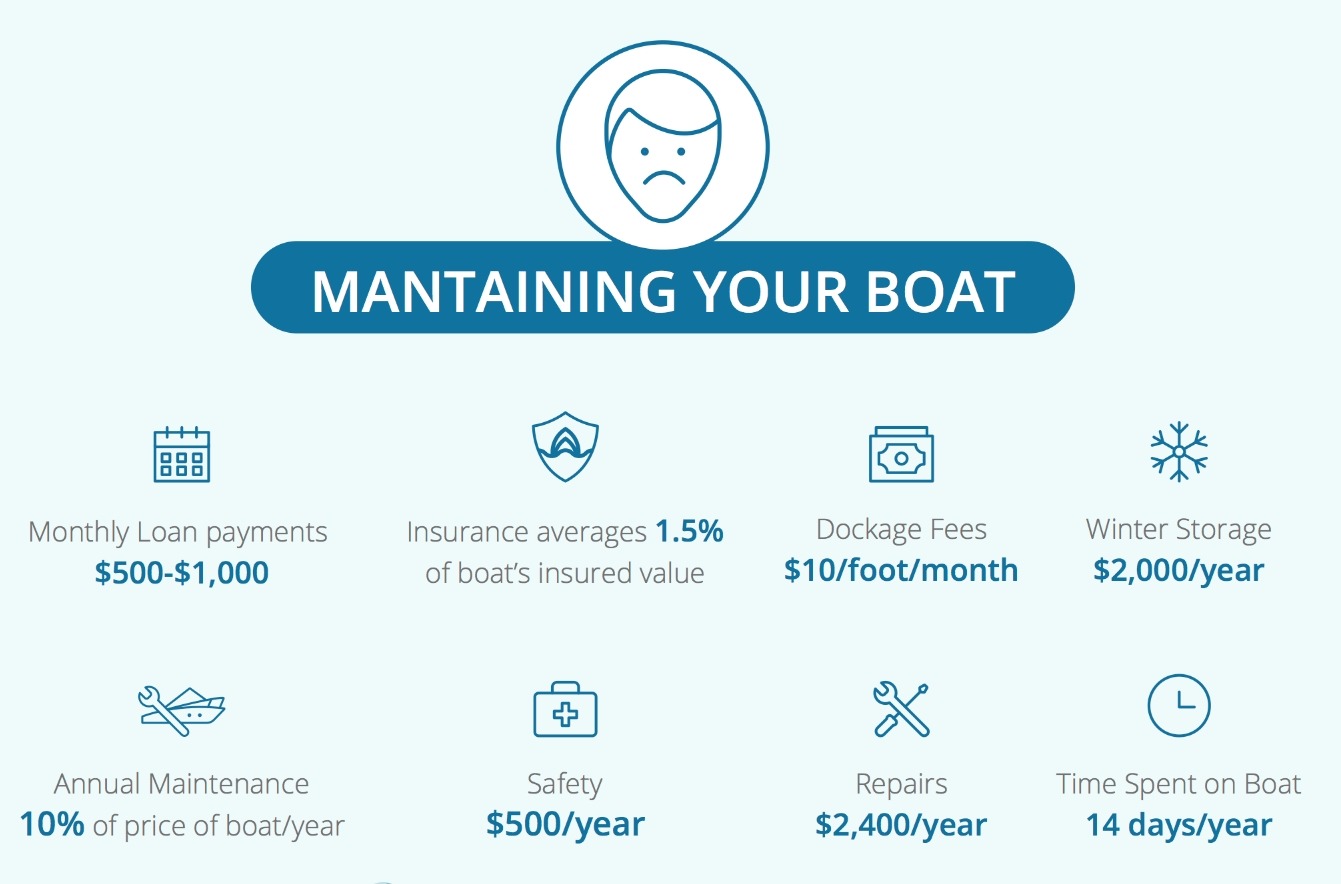 MANTAINING YOUR BOAT

Monthly Loan payments
$500-$1,000

Insurance averages 1.5% of boat's insured value

Dockage Fees
$10/foot/month

Winter Storage
$2,000/year

Annual Maintenance
10% of price of boat/year

Safety
$500/year

Repairs
$2,400/year

Time Spent on Boat
14 days/year